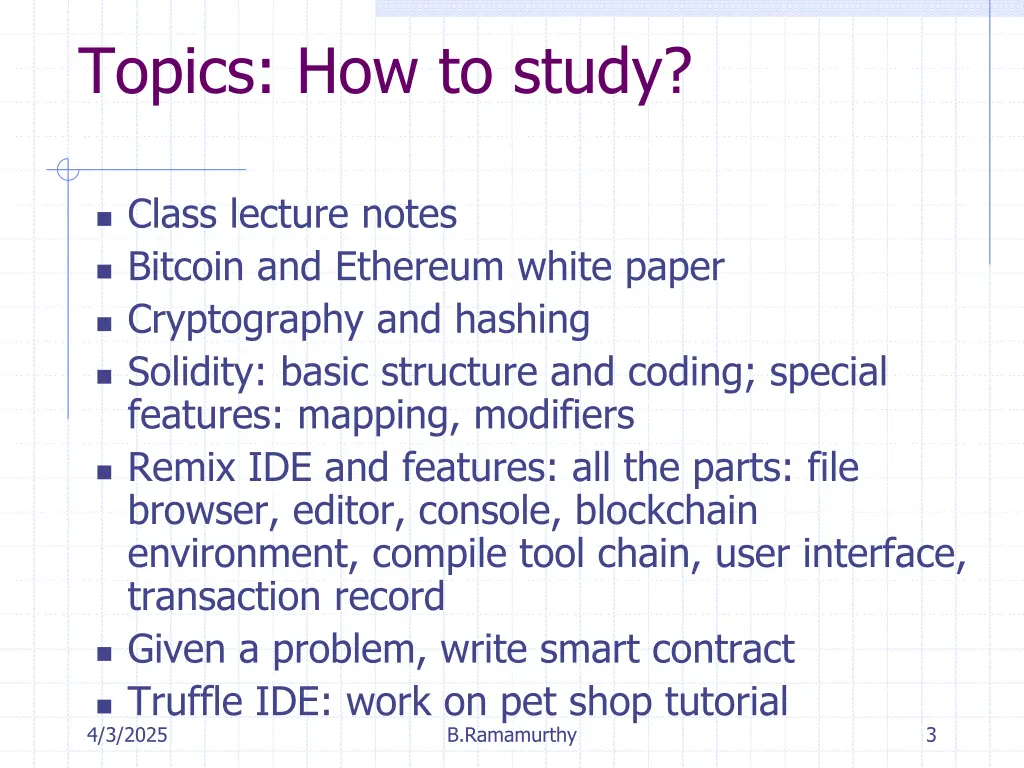 Topics: How to study?

- Class lecture notes
- Bitcoin and Ethereum white paper
- Cryptography and hashing
- Solidity: basic structure and coding; special features: mapping, modifiers
- Remix IDE and features: all the parts: file browser, editor, console, blockchain environment, compile tool chain, user interface, transaction record
- Given a problem, write smart contract
- Truffle IDE: work on pet shop tutorial

4/3/2025 B.Ramamurthy 3